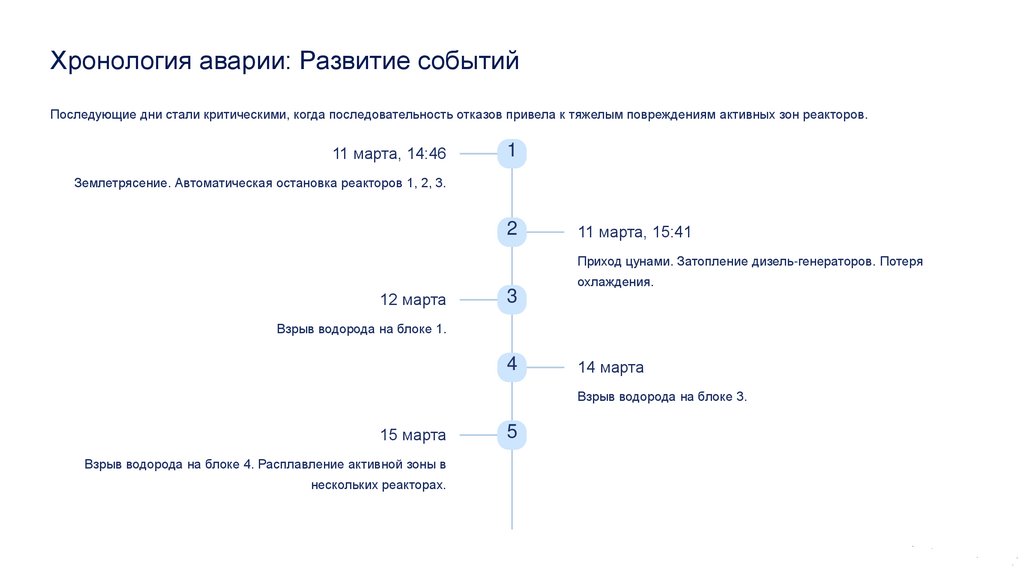 Хронология аварии: Развитие событий

Последующие дни стали критическими, когда последовательность отказов привела к тяжелым повреждениям активных зон реакторов.

1

11 марта, 14:46

Землетрясение. Автоматическая остановка реакторов 1, 2, 3.

2

11 марта, 15:41

Приход цунами. Затопление дизель-генераторов. Потеря охлаждения.

3

12 марта

Взрыв водорода на блоке 1.

4

14 марта

Взрыв водорода на блоке 3.

5

15 марта

Взрыв водорода на блоке 4. Расплавление активной зоны в нескольких реакторах.